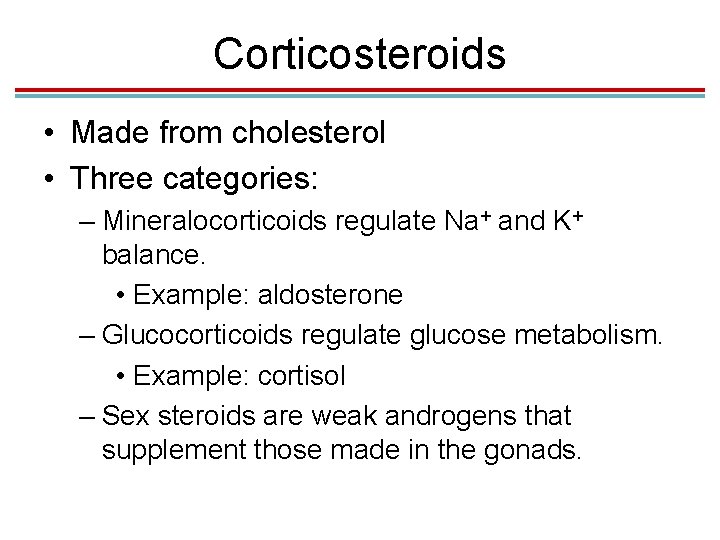 Corticosteroids

• Made from cholesterol
• Three categories:
– Mineralocorticoids regulate $Na^+$ and $K^+$ balance.
• Example: aldosterone
– Glucocorticoids regulate glucose metabolism.
• Example: cortisol
– Sex steroids are weak androgens that supplement those made in the gonads.